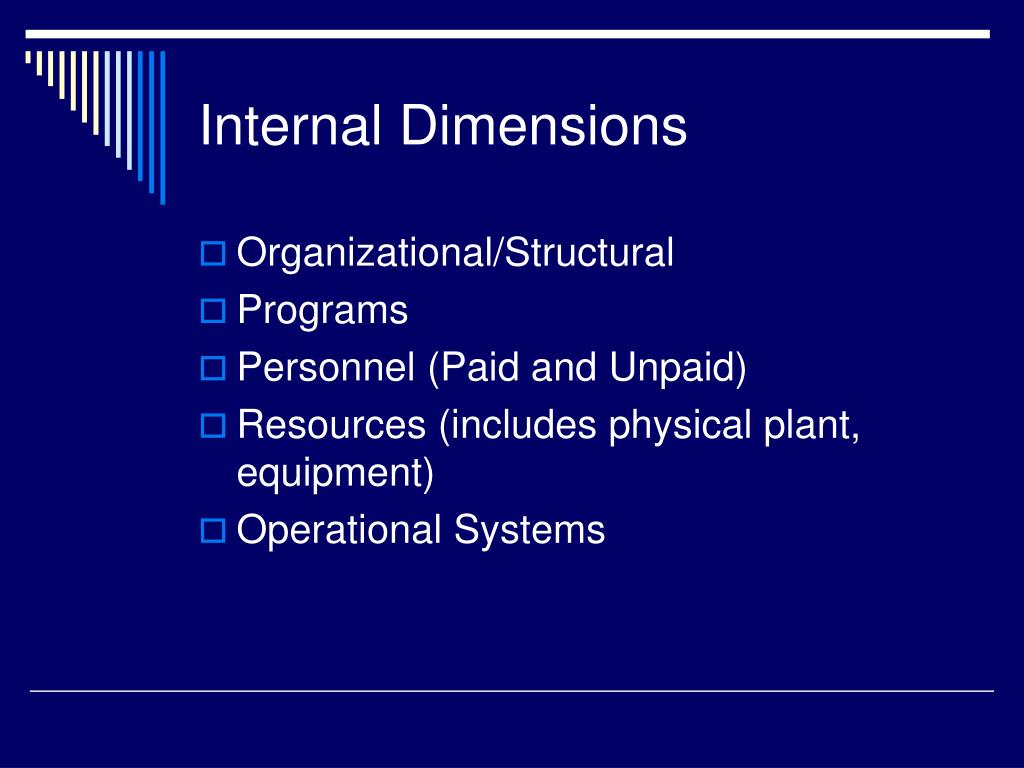 Internal Dimensions

- Organizational/Structural
- Programs
- Personnel (Paid and Unpaid)
- Resources (includes physical plant, equipment)
- Operational Systems